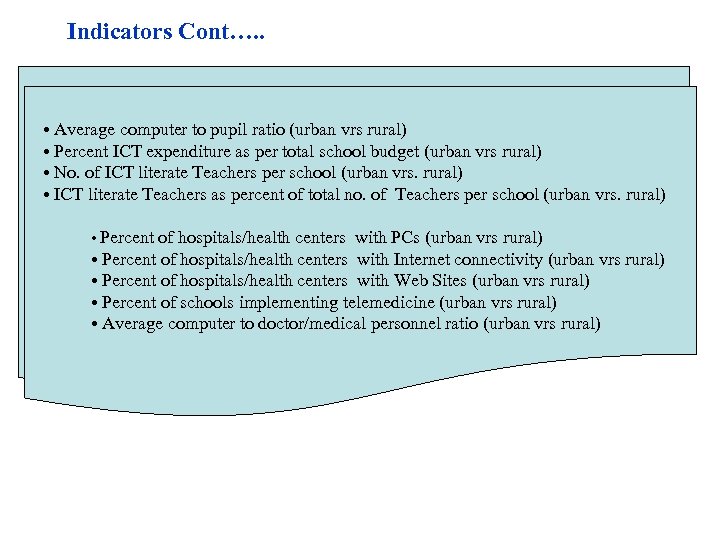 Indicators Cont…..

• Average computer to pupil ratio (urban vrs rural)
• Percent ICT expenditure as per total school budget (urban vrs rural)
• No. of ICT literate Teachers per school (urban vrs. rural)
• ICT literate Teachers as percent of total no. of Teachers per school (urban vrs. rural)

• Percent of hospitals/health centers with PCs (urban vrs rural)
• Percent of hospitals/health centers with Internet connectivity (urban vrs rural)
• Percent of hospitals/health centers with Web Sites (urban vrs rural)
• Percent of schools implementing telemedicine (urban vrs rural)
• Average computer to doctor/medical personnel ratio (urban vrs rural)